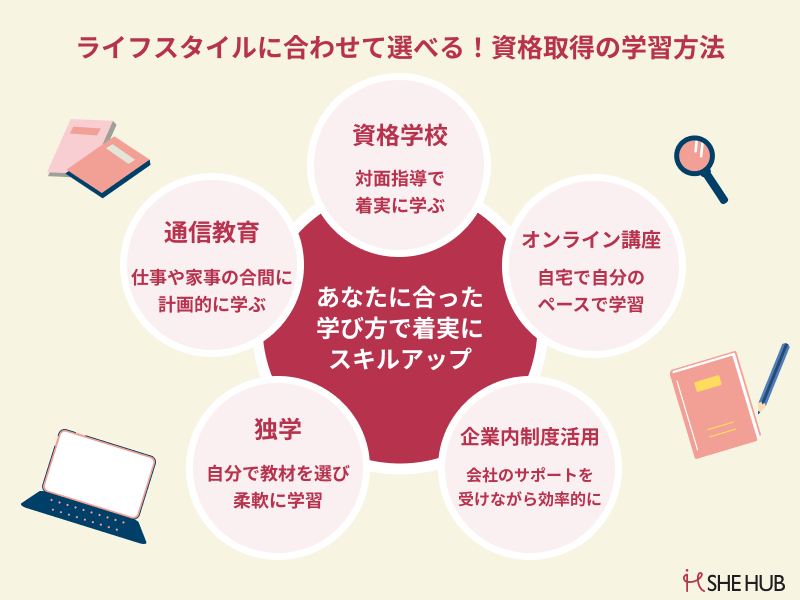 ライフスタイルに合わせて選べる！資格取得の学習方法

資格学校

対面指導で着実に学ぶ

通信教育

仕事や家事の合間に計画的に学ぶ

オンライン講座

自宅で自分のペースで学習

あなたに合った学び方で着実にスキルアップ

独学

自分で教材を選び柔軟に学習

企業内制度活用

会社のサポートを受けながら効率的に

SHE HUB